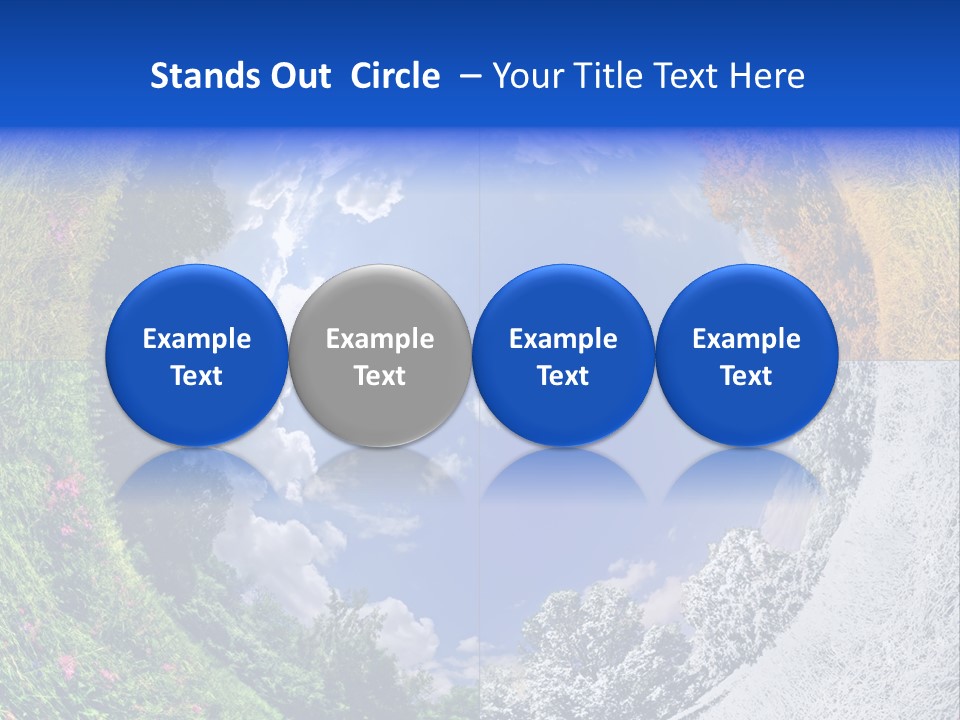 Stands Out Circle – Your Title Text Here

Example Text

Example Text

Example Text

Example Text